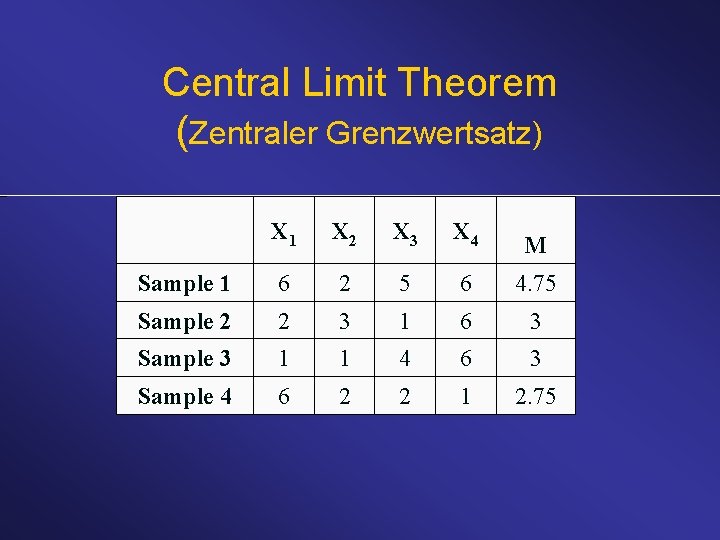 Central Limit Theorem
(Zentraler Grenzwertsatz)

| | $X_1$ | $X_2$ | $X_3$ | $X_4$ | M |
|---|---|---|---|---|---|
| Sample 1 | 6 | 2 | 5 | 6 | 4.75 |
| Sample 2 | 2 | 3 | 1 | 6 | 3 |
| Sample 3 | 1 | 1 | 4 | 6 | 3 |
| Sample 4 | 6 | 2 | 2 | 1 | 2.75 |